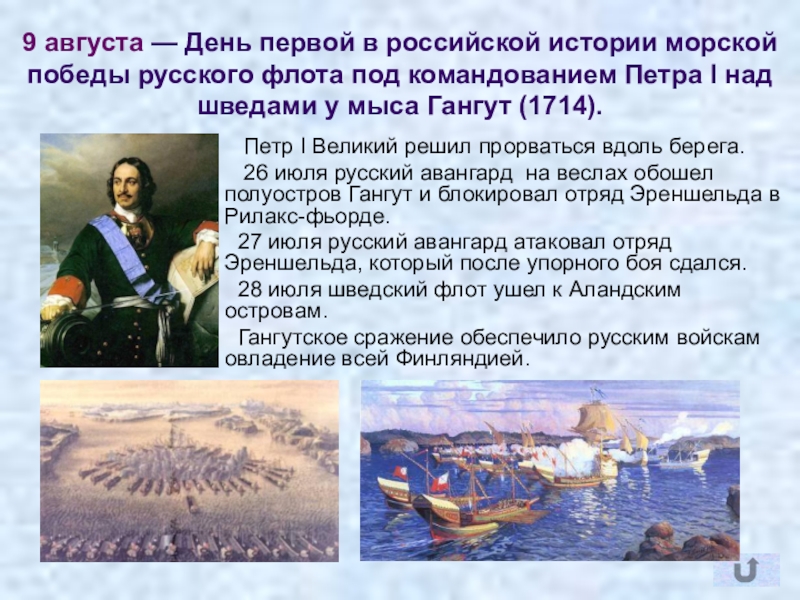 9 августа — День первой в российской истории морской победы русского флота под командованием Петра I над шведами у мыса Гангут (1714).

Петр I Великий решил прорваться вдоль берега.

26 июля русский авангард на веслах обошел полуостров Гангут и блокировал отряд Эреншельда в Рилакс-фьорде.

27 июля русский авангард атаковал отряд Эреншельда, который после упорного боя сдался.

28 июля шведский флот ушел к Аландским островам.

Гангутское сражение обеспечило русским войскам овладение всей Финляндией.